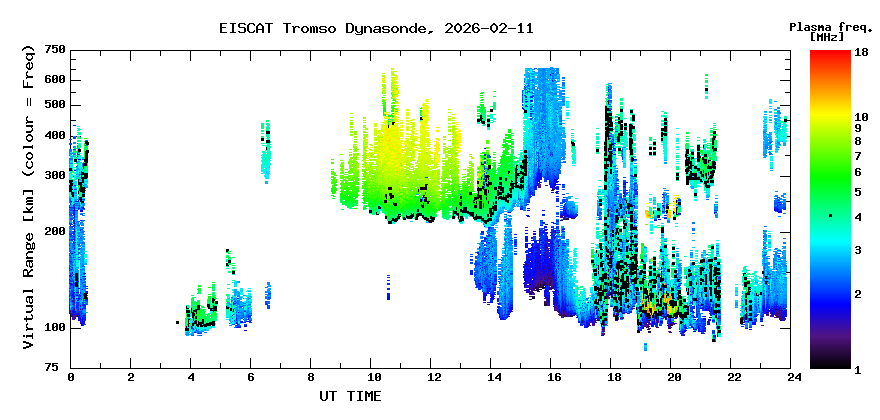 EISCAT Tromso Dynasonde, 2026-02-11

Plasma freq. [MHz]

Virtual Range [km] (colour = Freq)

750
600
500
400
300
200
100
75

0
2
4
6
8
10
12
14
16
18
20
22
24

UT TIME

18
10
9
8
7
6
5
4
3
2
1